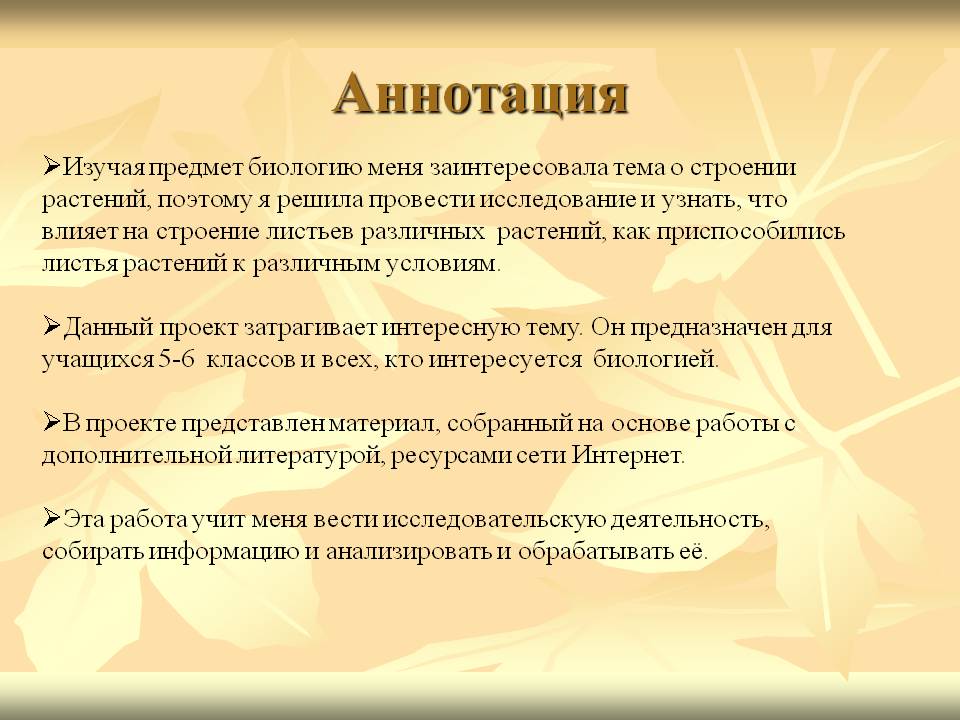 Аннотация

➢Изучая предмет биологию меня заинтересовала тема о строении растений, поэтому я решила провести исследование и узнать, что влияет на строение листьев различных растений, как приспособились листья растений к различным условиям.

➢Данный проект затрагивает интересную тему. Он предназначен для учащихся 5-6 классов и всех, кто интересуется биологией.

➢В проекте представлен материал, собранный на основе работы с дополнительной литературой, ресурсами сети Интернет.

➢Эта работа учит меня вести исследовательскую деятельность, собирать информацию и анализировать и обрабатывать её.